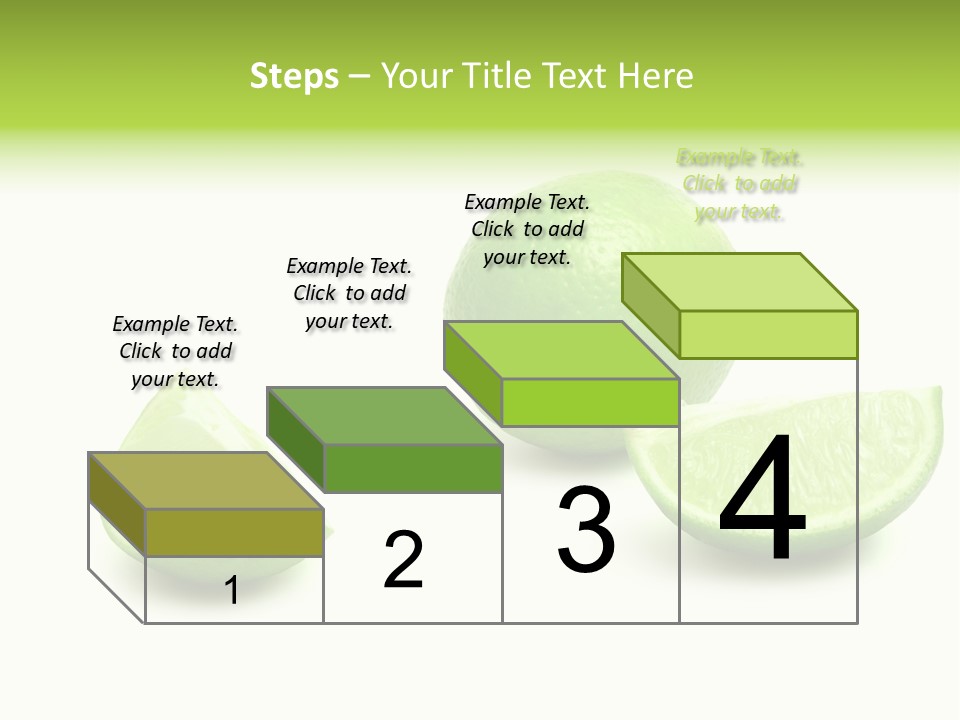 Steps – Your Title Text Here

Example Text. Click to add your text.

Example Text. Click to add your text.

Example Text. Click to add your text.

Example Text. Click to add your text.

1

2

3

4